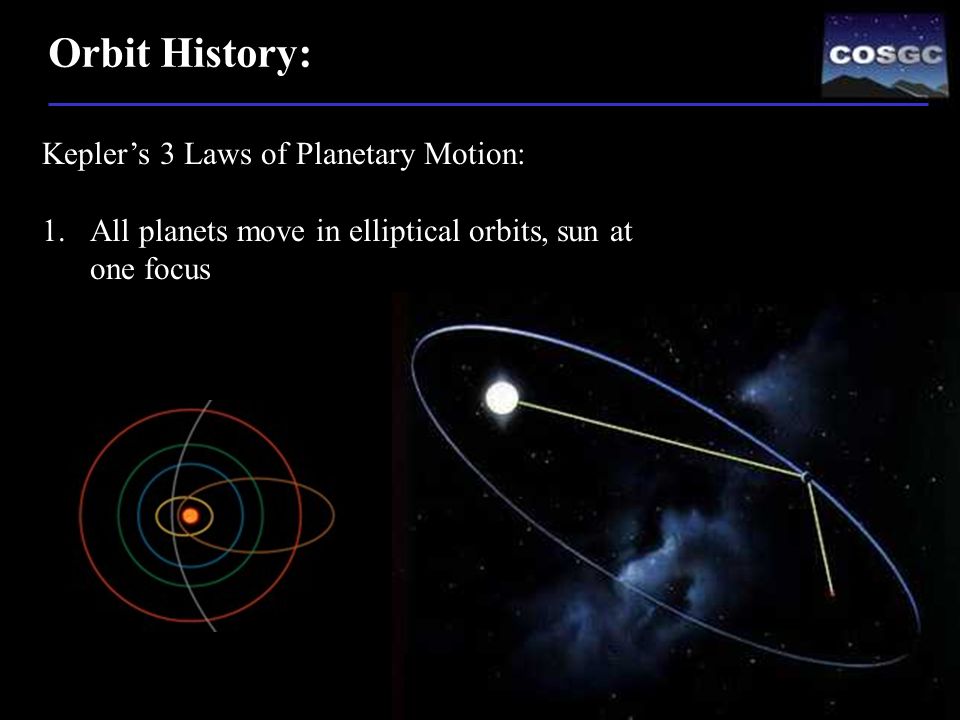 Orbit History:

COSGC

Kepler's 3 Laws of Planetary Motion:

1. All planets move in elliptical orbits, sun at one focus